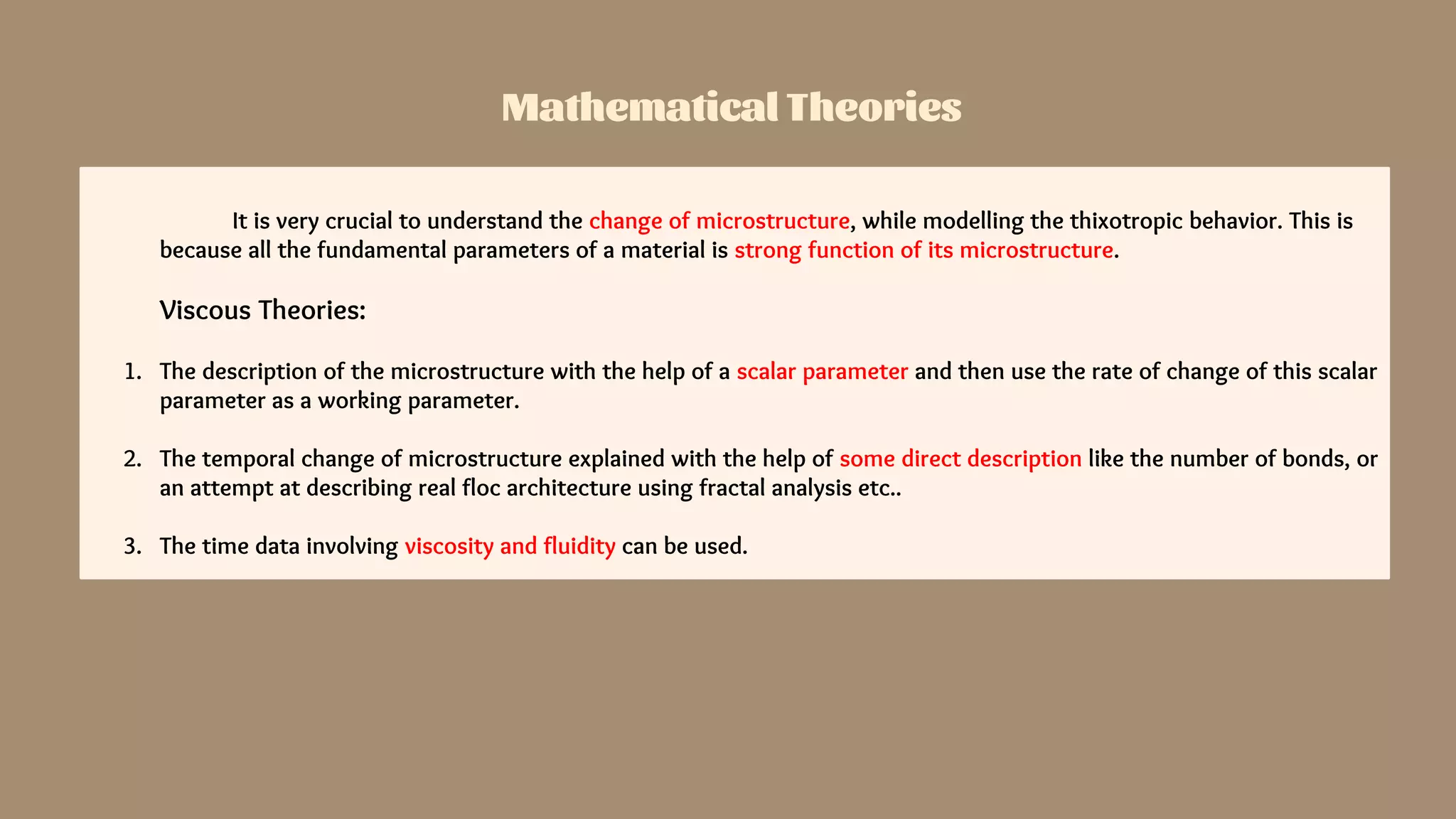 Mathematical Theories

It is very crucial to understand the change of microstructure, while modelling the thixotropic behavior. This is because all the fundamental parameters of a material is strong function of its microstructure.

Viscous Theories:

1. The description of the microstructure with the help of a scalar parameter and then use the rate of change of this scalar parameter as a working parameter.

2. The temporal change of microstructure explained with the help of some direct description like the number of bonds, or an attempt at describing real floc architecture using fractal analysis etc..

3. The time data involving viscosity and fluidity can be used.